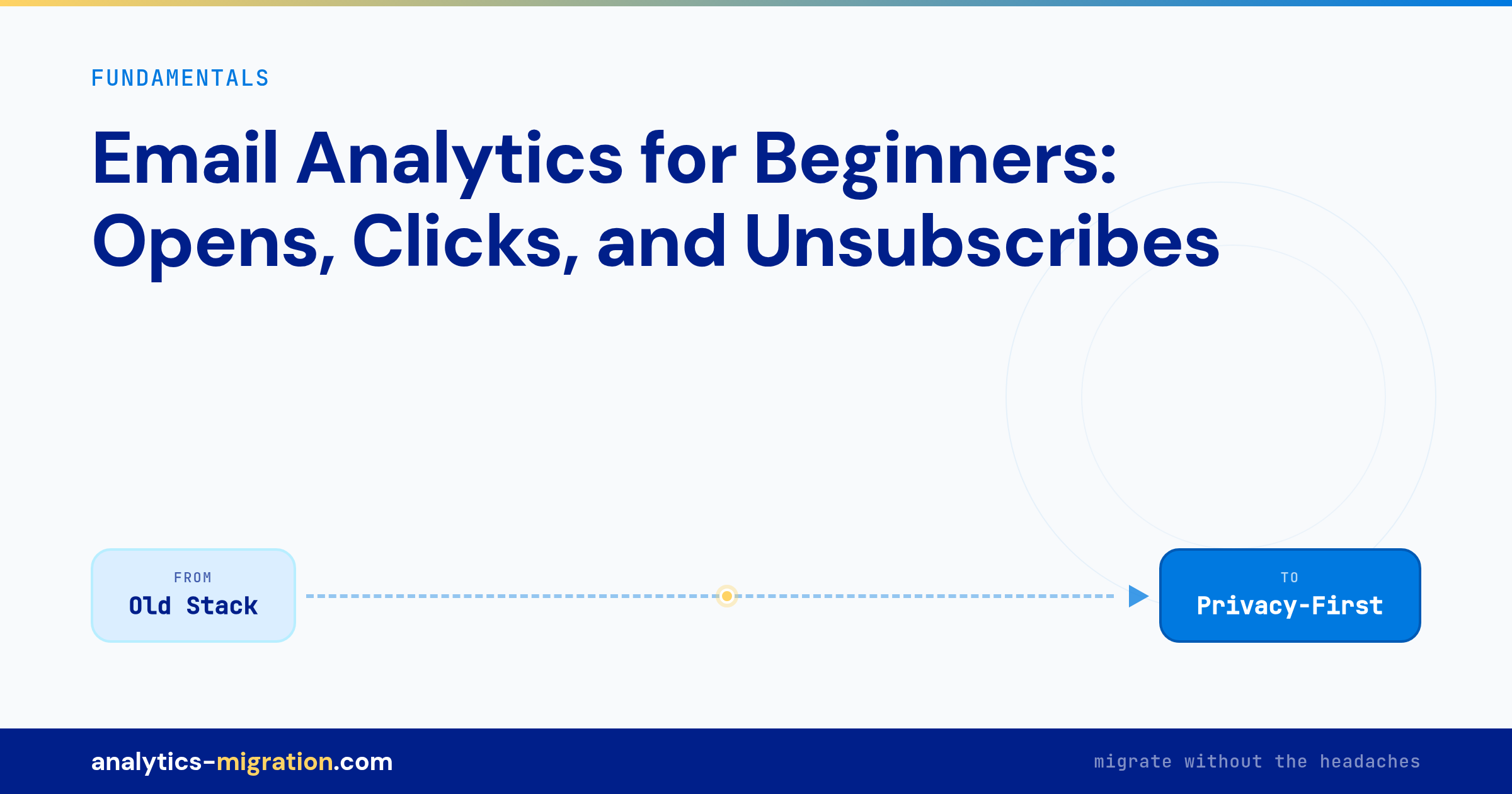 FUNDAMENTALS

Email Analytics for Beginners: Opens, Clicks, and Unsubscribes

FROM
Old Stack

TO
Privacy-First

analytics-migration.com

migrate without the headaches